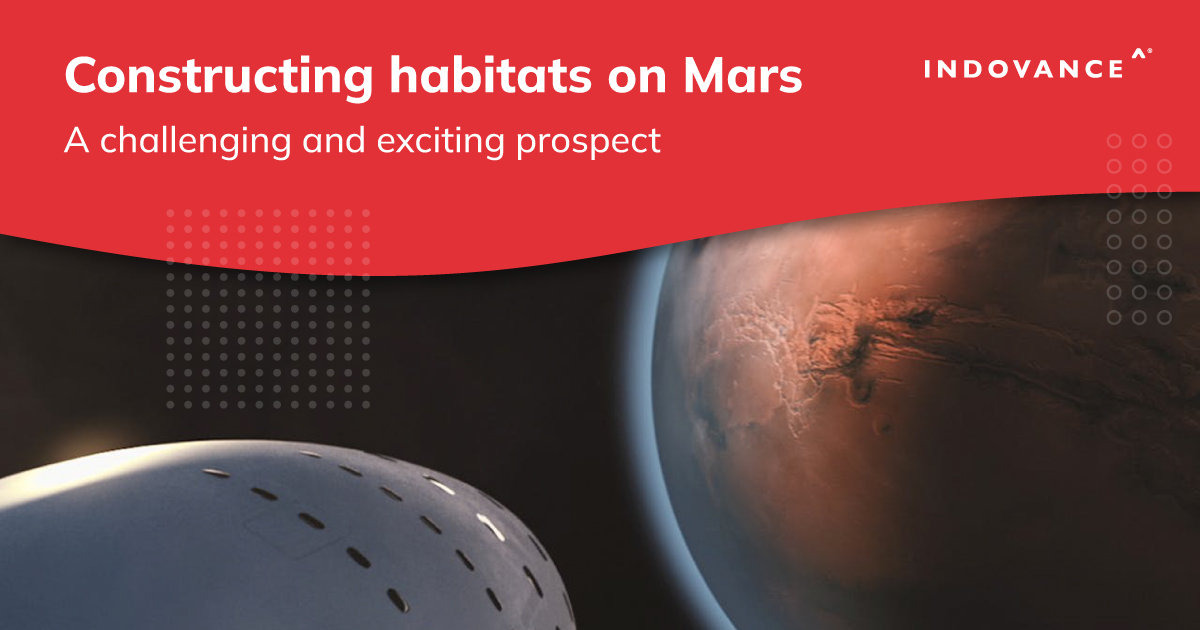 Constructing habitats on Mars

A challenging and exciting prospect

INDOVANCE